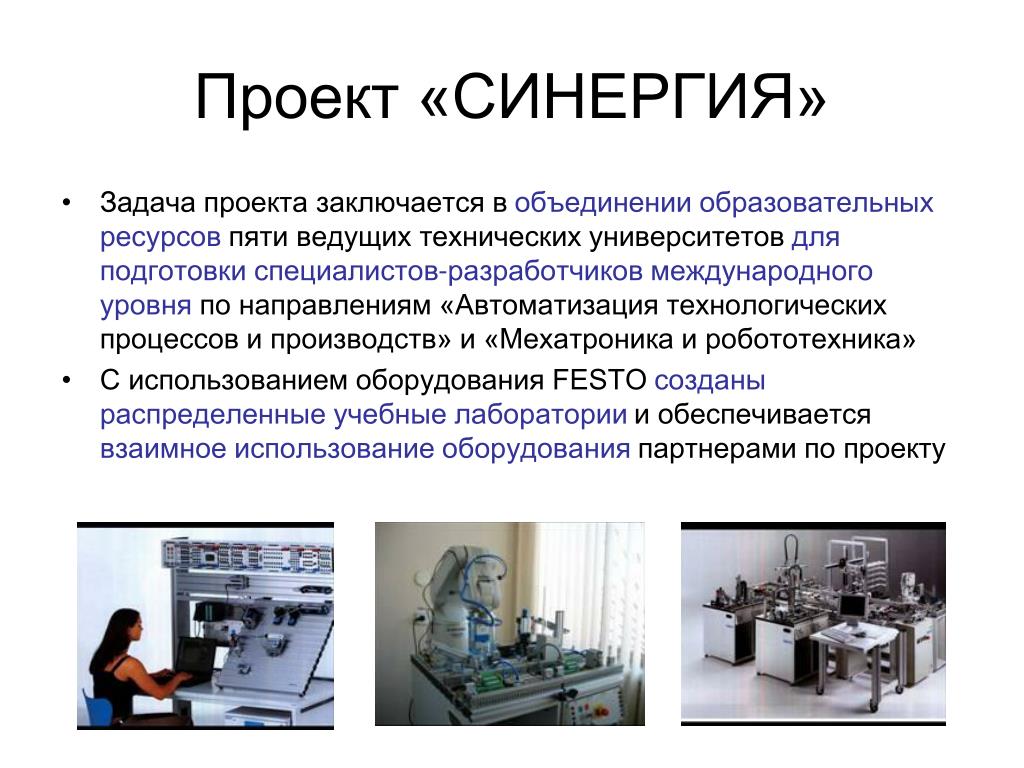 Проект «СИНЕРГИЯ»

• Задача проекта заключается в объединении образовательных ресурсов пяти ведущих технических университетов для подготовки специалистов-разработчиков международного уровня по направлениям «Автоматизация технологических процессов и производств» и «Мехатроника и робототехника»

• С использованием оборудования FESTO созданы распределенные учебные лаборатории и обеспечивается взаимное использование оборудования партнерами по проекту